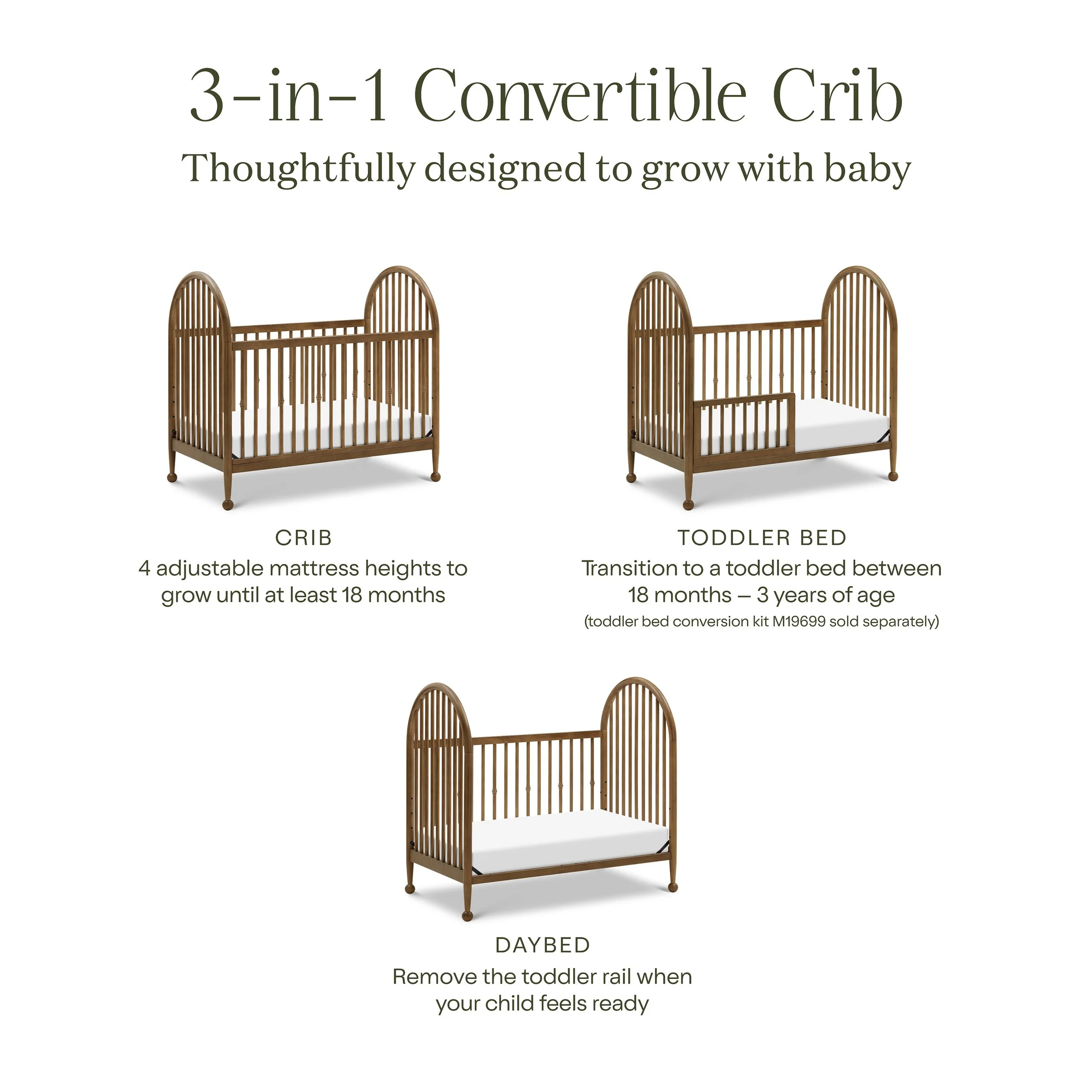 3-in-1 Convertible Crib
Thoughtfully designed to grow with baby

CRIB
4 adjustable mattress heights to grow until at least 18 months

TODDLER BED
Transition to a toddler bed between 18 months – 3 years of age
(toddler bed conversion kit M19699 sold separately)

DAYBED
Remove the toddler rail when your child feels ready